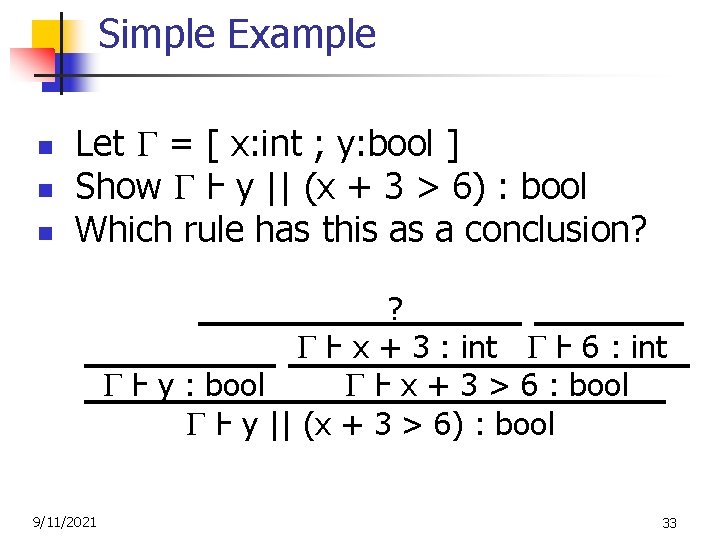 Simple Example

- Let $\Gamma$ = [ x:int ; y:bool ]
- Show $\Gamma \vdash$ y || (x + 3 > 6) : bool
- Which rule has this as a conclusion?

?

$\Gamma \vdash$ x + 3 : int $\Gamma \vdash$ 6 : int

$\Gamma \vdash$ y : bool $\Gamma \vdash$ x + 3 > 6 : bool

$\Gamma \vdash$ y || (x + 3 > 6) : bool

9/11/2021

33